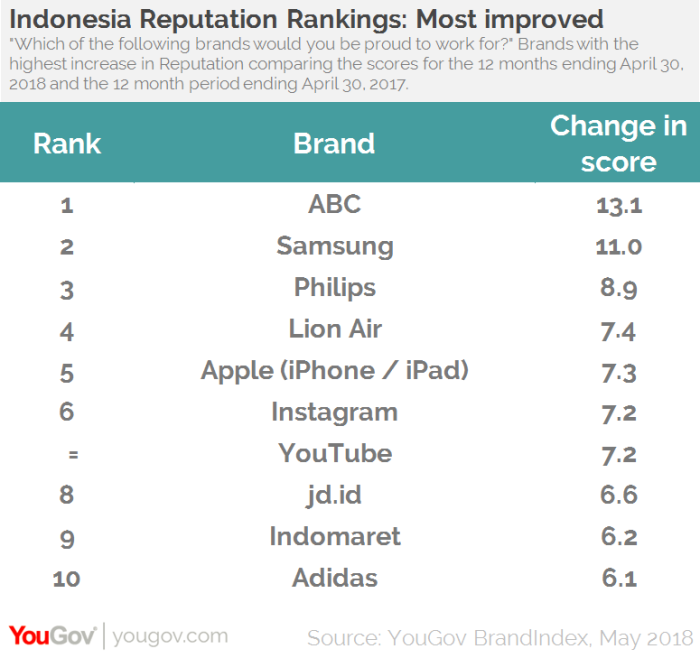 Indonesia Reputation Rankings: Most improved

"Which of the following brands would you be proud to work for?" Brands with the highest increase in Reputation comparing the scores for the 12 months ending April 30, 2018 and the 12 month period ending April 30, 2017.

| Rank | Brand | Change in score |
|---|---|---|
| 1 | ABC | 13.1 |
| 2 | Samsung | 11.0 |
| 3 | Philips | 8.9 |
| 4 | Lion Air | 7.4 |
| 5 | Apple (iPhone / iPad) | 7.3 |
| 6 | Instagram | 7.2 |
| = | YouTube | 7.2 |
| 8 | jd.id | 6.6 |
| 9 | Indomaret | 6.2 |
| 10 | Adidas | 6.1 |

YouGov | yougov.com

Source: YouGov BrandIndex, May 2018